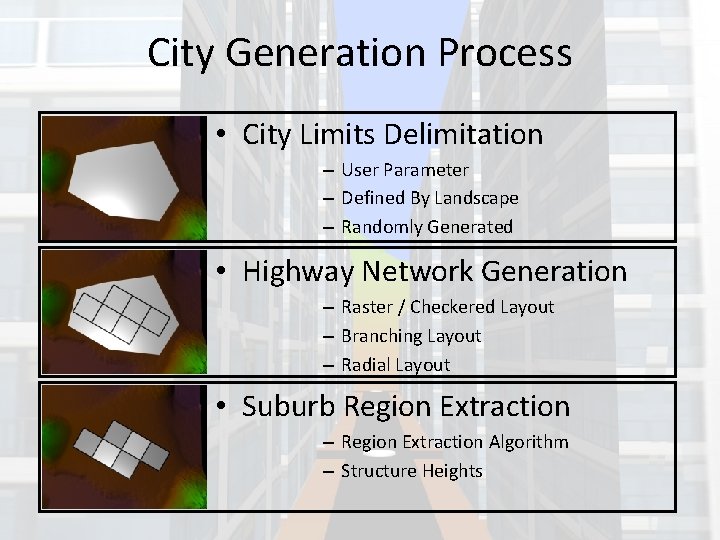 City Generation Process

• City Limits Delimitation
– User Parameter
– Defined By Landscape
– Randomly Generated

• Highway Network Generation
– Raster / Checkered Layout
– Branching Layout
– Radial Layout

• Suburb Region Extraction
– Region Extraction Algorithm
– Structure Heights